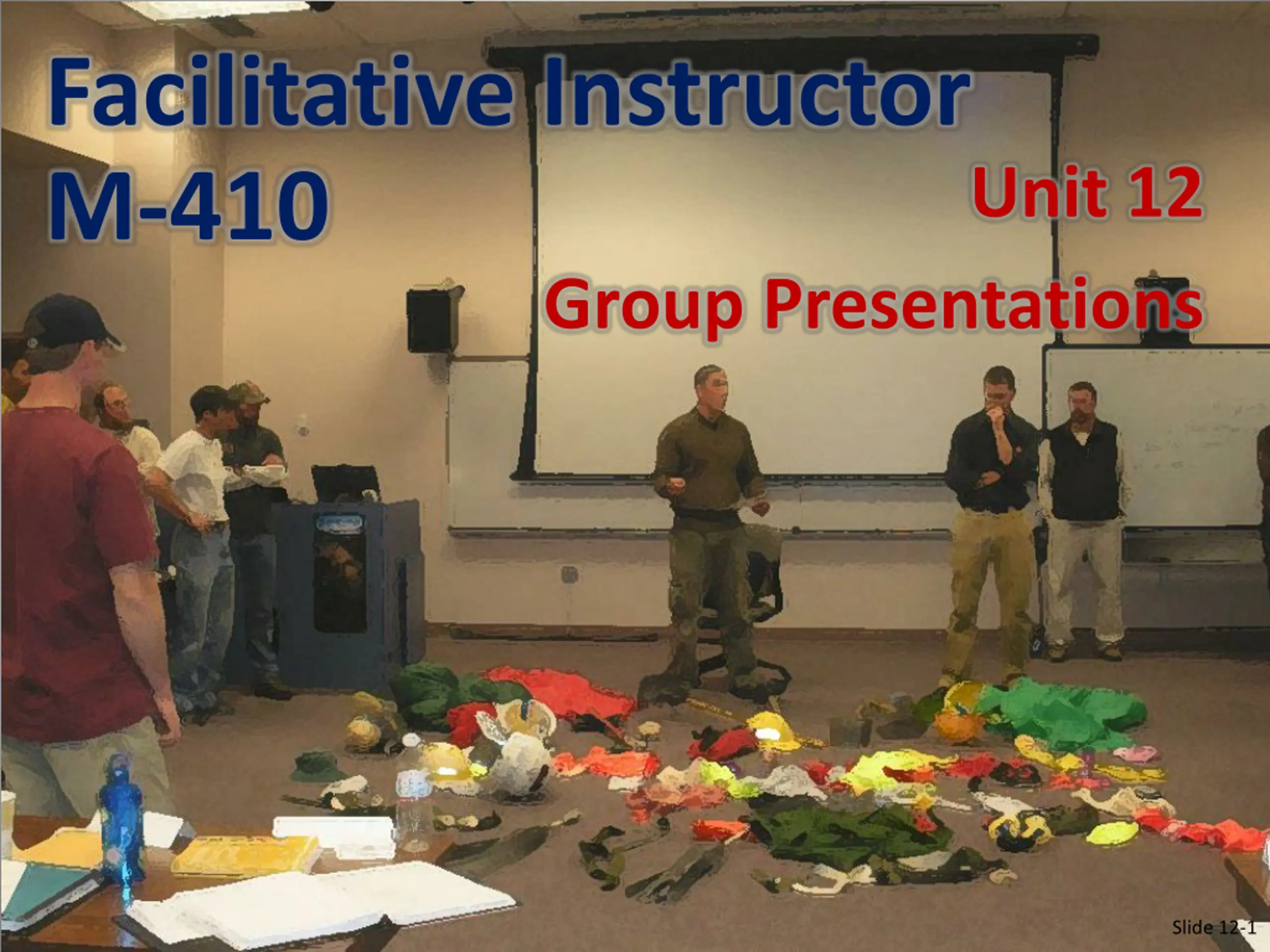 Facilitative Instructor
M-410

Unit 12

Group Presentations

Slide 12-1